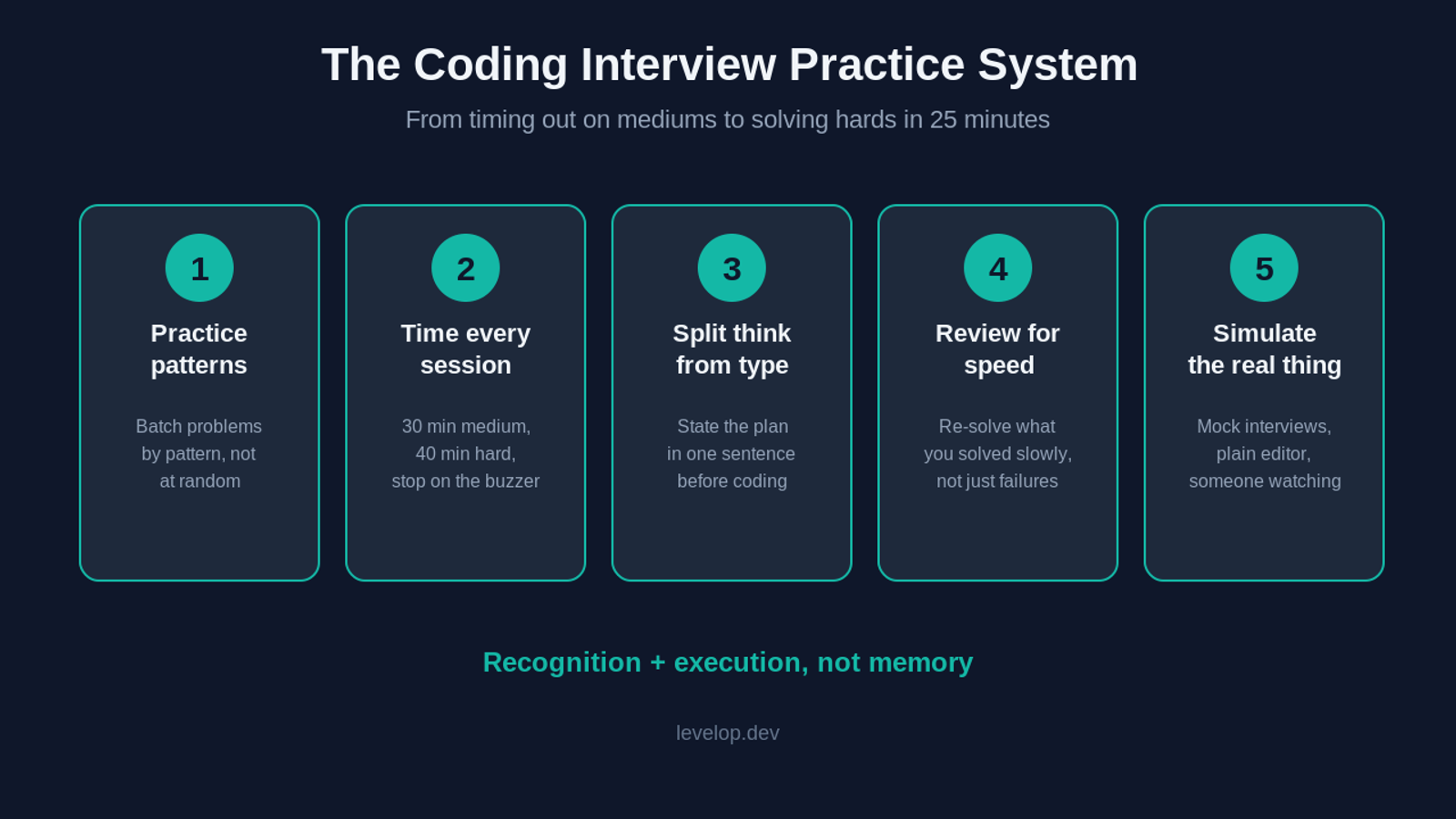 The Coding Interview Practice System

From timing out on mediums to solving hards in 25 minutes

1

Practice patterns

Batch problems by pattern, not at random

2

Time every session

30 min medium, 40 min hard, stop on the buzzer

3

Split think from type

State the plan in one sentence before coding

4

Review for speed

Re-solve what you solved slowly, not just failures

5

Simulate the real thing

Mock interviews, plain editor, someone watching

Recognition + execution, not memory

levelop.dev